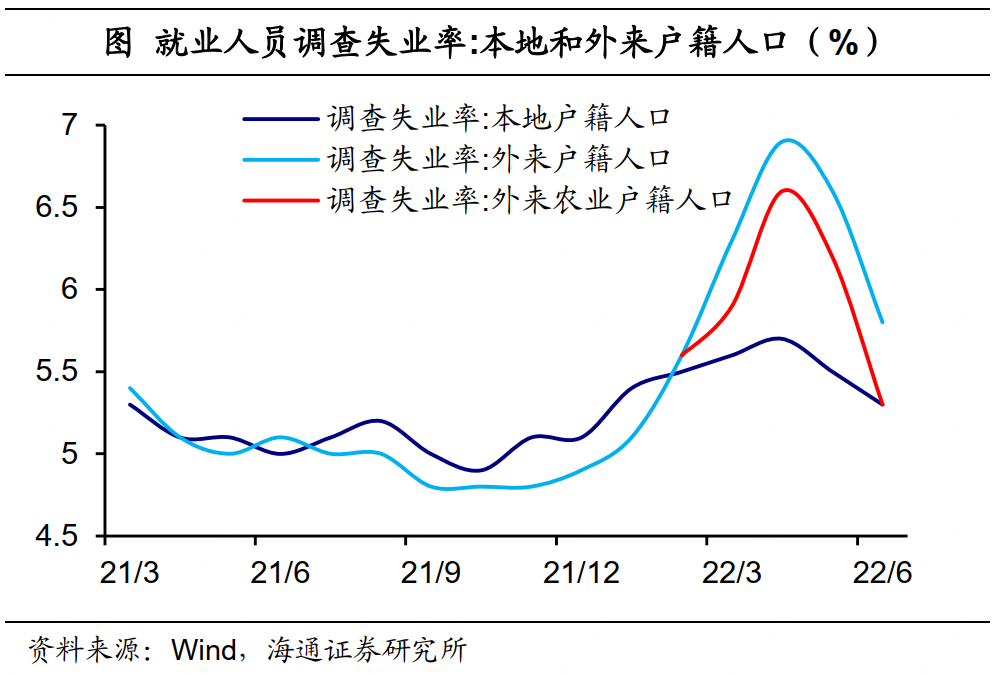 图 就业人员调查失业率:本地和外来户籍人口（%）

调查失业率:本地户籍人口
调查失业率:外来户籍人口
调查失业率:外来农业户籍人口

7
6.5
6
5.5
5
4.5

21/3
21/6
21/9
21/12
22/3
22/6

资料来源：Wind，海通证券研究所